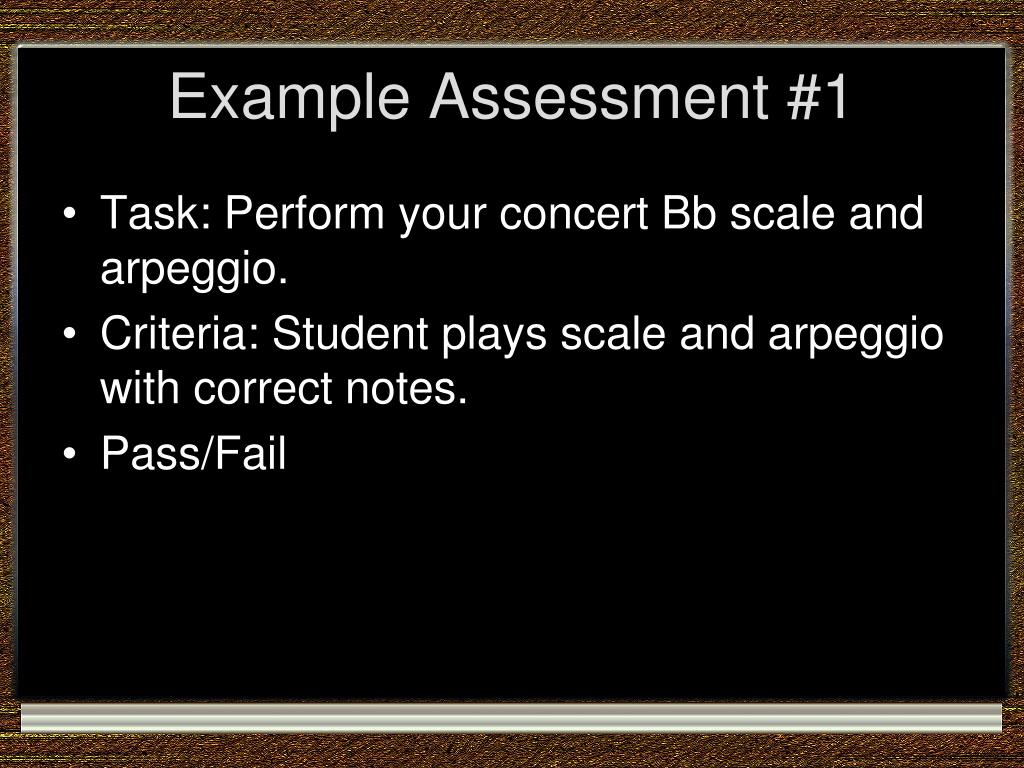 Example Assessment #1

• Task: Perform your concert Bb scale and arpeggio.
• Criteria: Student plays scale and arpeggio with correct notes.
• Pass/Fail